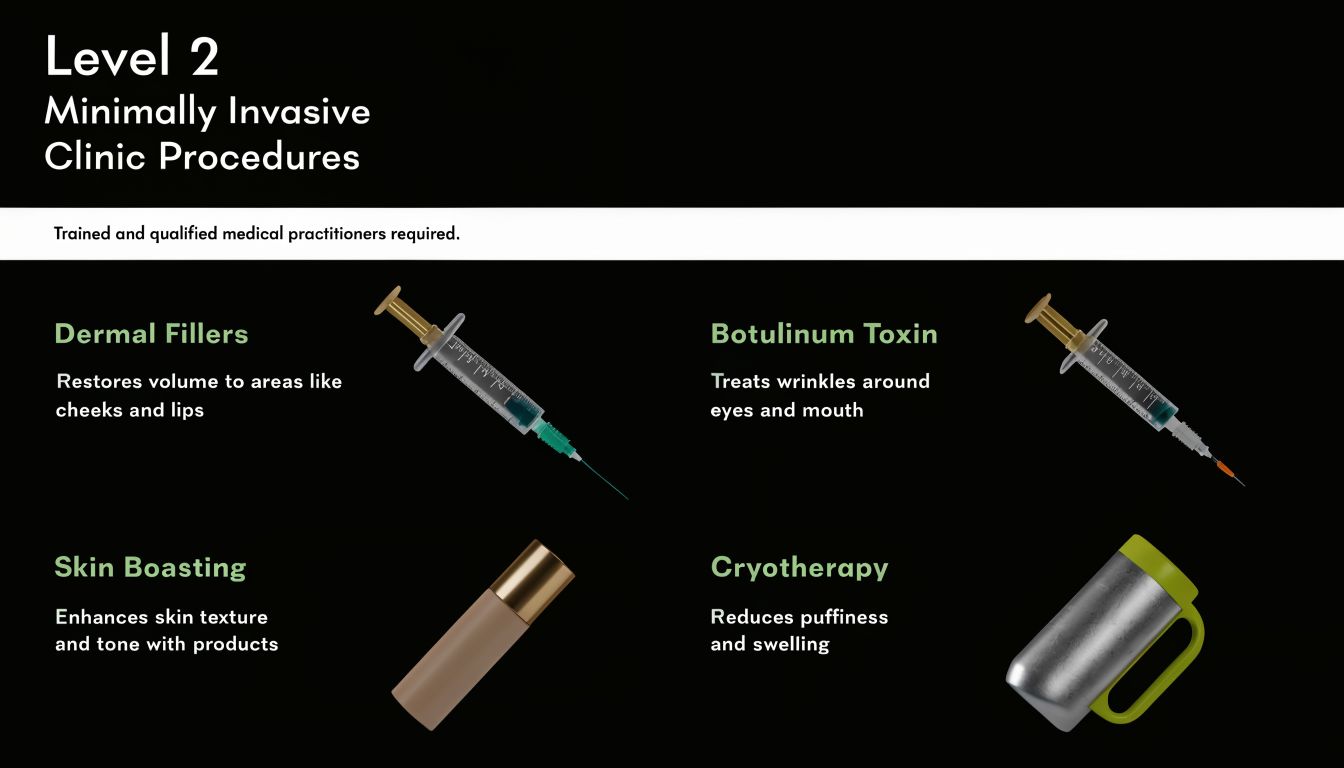 Level 2
Minimally Invasive Clinic Procedures

Trained and qualified medical practitioners required.

Dermal Fillers

Restores volume to areas like cheeks and lips

Botulinum Toxin

Treats wrinkles around eyes and mouth

Skin Boasting

Enhances skin texture and tone with products

Cryotherapy

Reduces puffiness and swelling